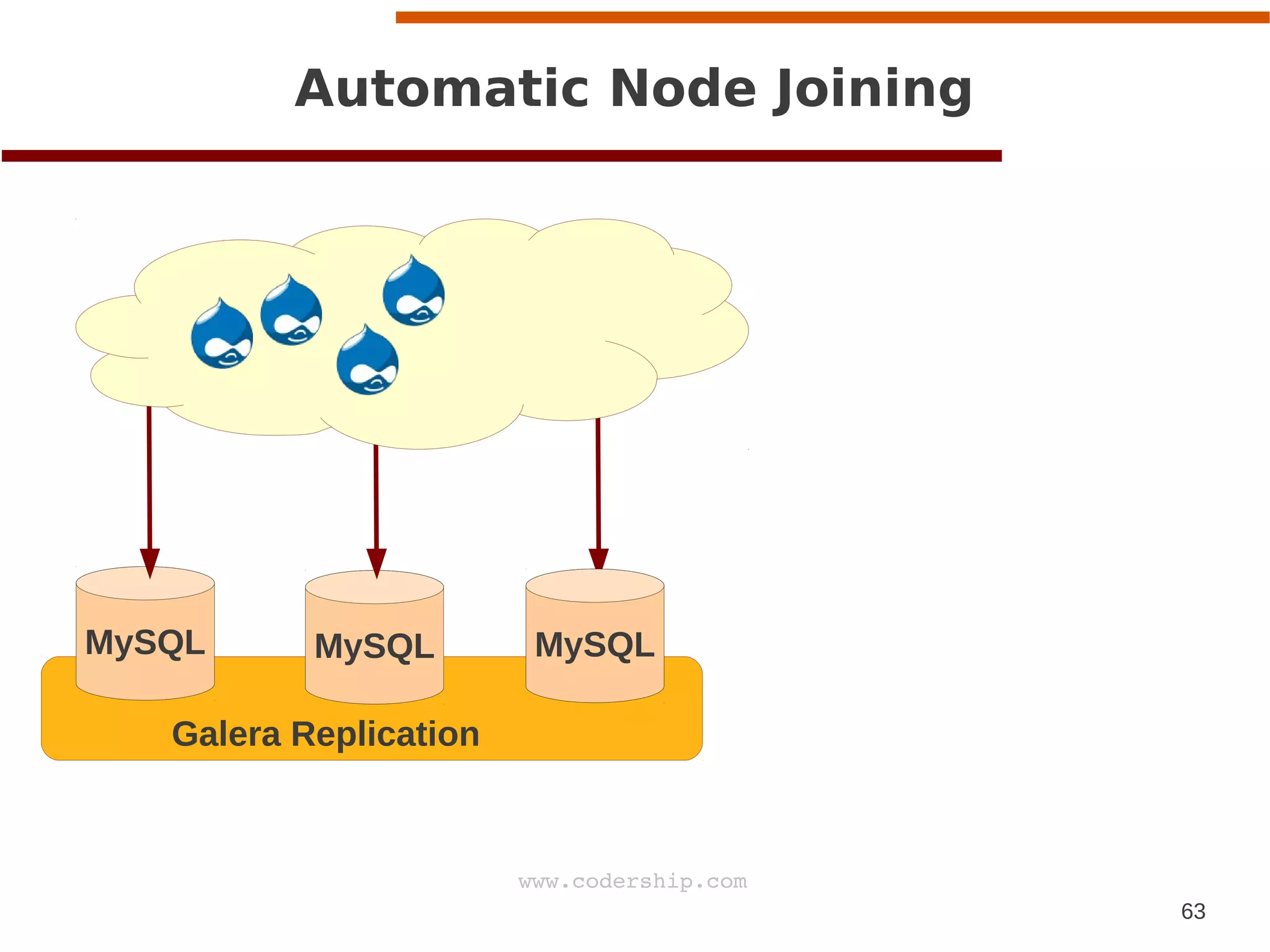 Automatic Node Joining

MySQL

MySQL

MySQL

Galera Replication

www.codership.com

63